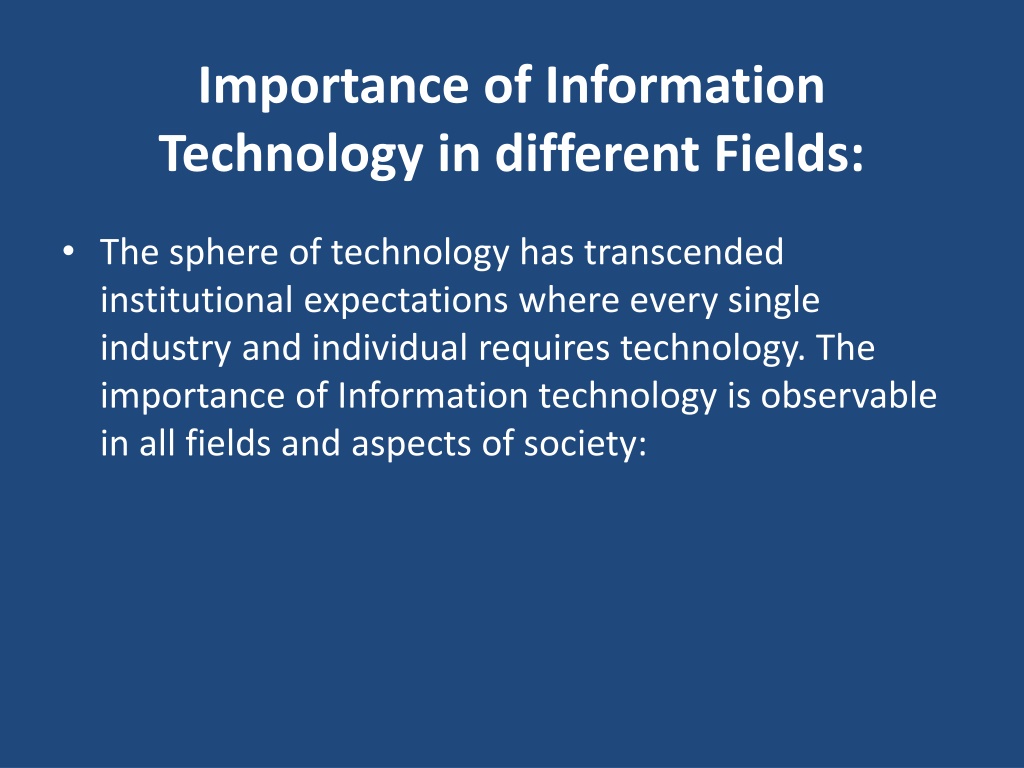 Importance of Information Technology in different Fields:

• The sphere of technology has transcended institutional expectations where every single industry and individual requires technology. The importance of Information technology is observable in all fields and aspects of society: